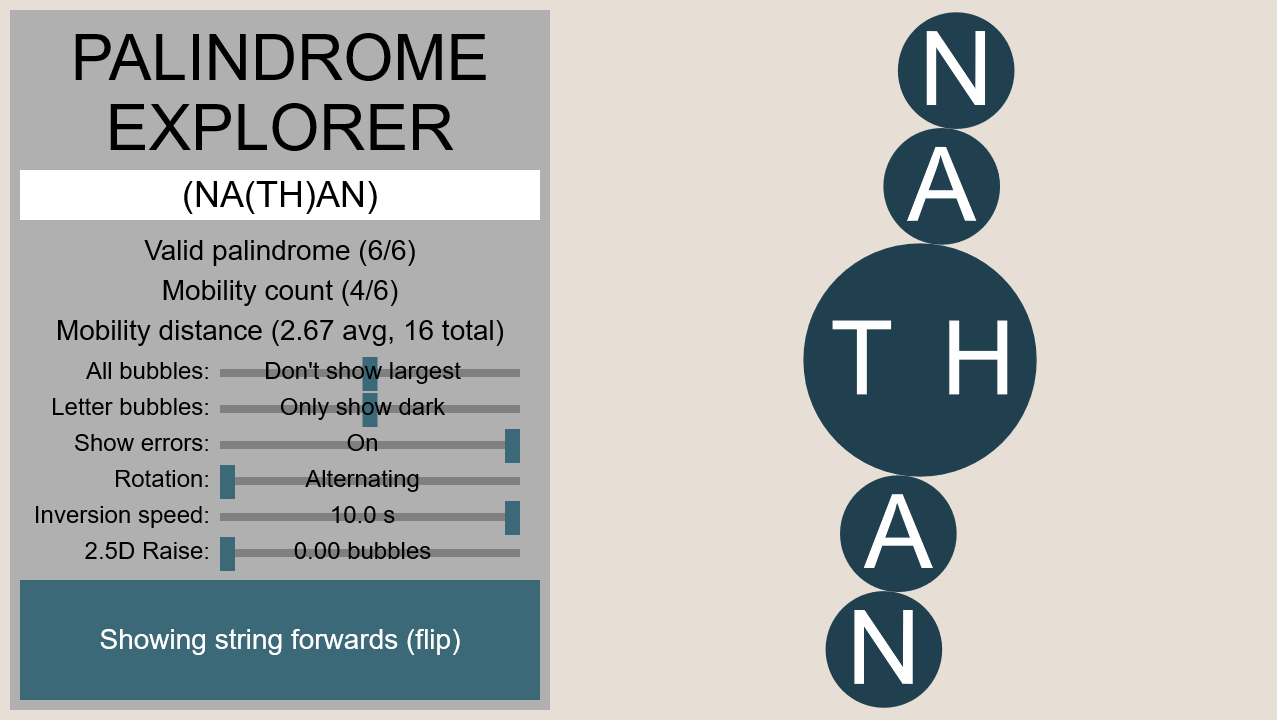 PALINDROME EXPLORER

(NA(TH)AN)

Valid palindrome (6/6)

Mobility count (4/6)

Mobility distance (2.67 avg, 16 total)

All bubbles: Don't show largest

Letter bubbles: Only show dark

Show errors: On

Rotation: Alternating

Inversion speed: 10.0 s

2.5D Raise: 0.00 bubbles

Showing string forwards (flip)

N
A
T H
A
N